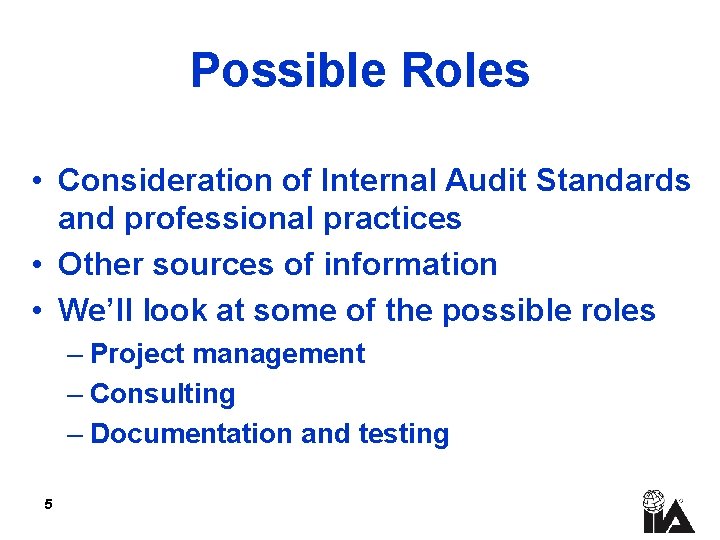 Possible Roles

• Consideration of Internal Audit Standards and professional practices
• Other sources of information
• We'll look at some of the possible roles
– Project management
– Consulting
– Documentation and testing

5

IIA